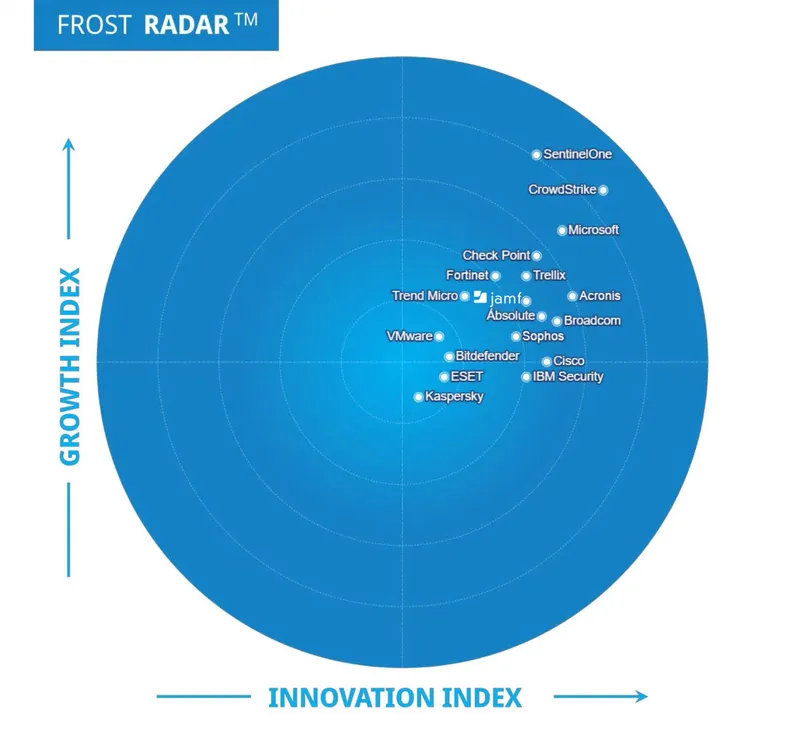 FROST RADAR™

GROWTH INDEX

SentinelOne
CrowdStrike
Microsoft
Check Point
Fortinet
Trellix
Trend Micro
jamf
Acronis
Absolute
Broadcom
VMware
Sophos
Bitdefender
Cisco
ESET
IBM Security
Kaspersky

INNOVATION INDEX